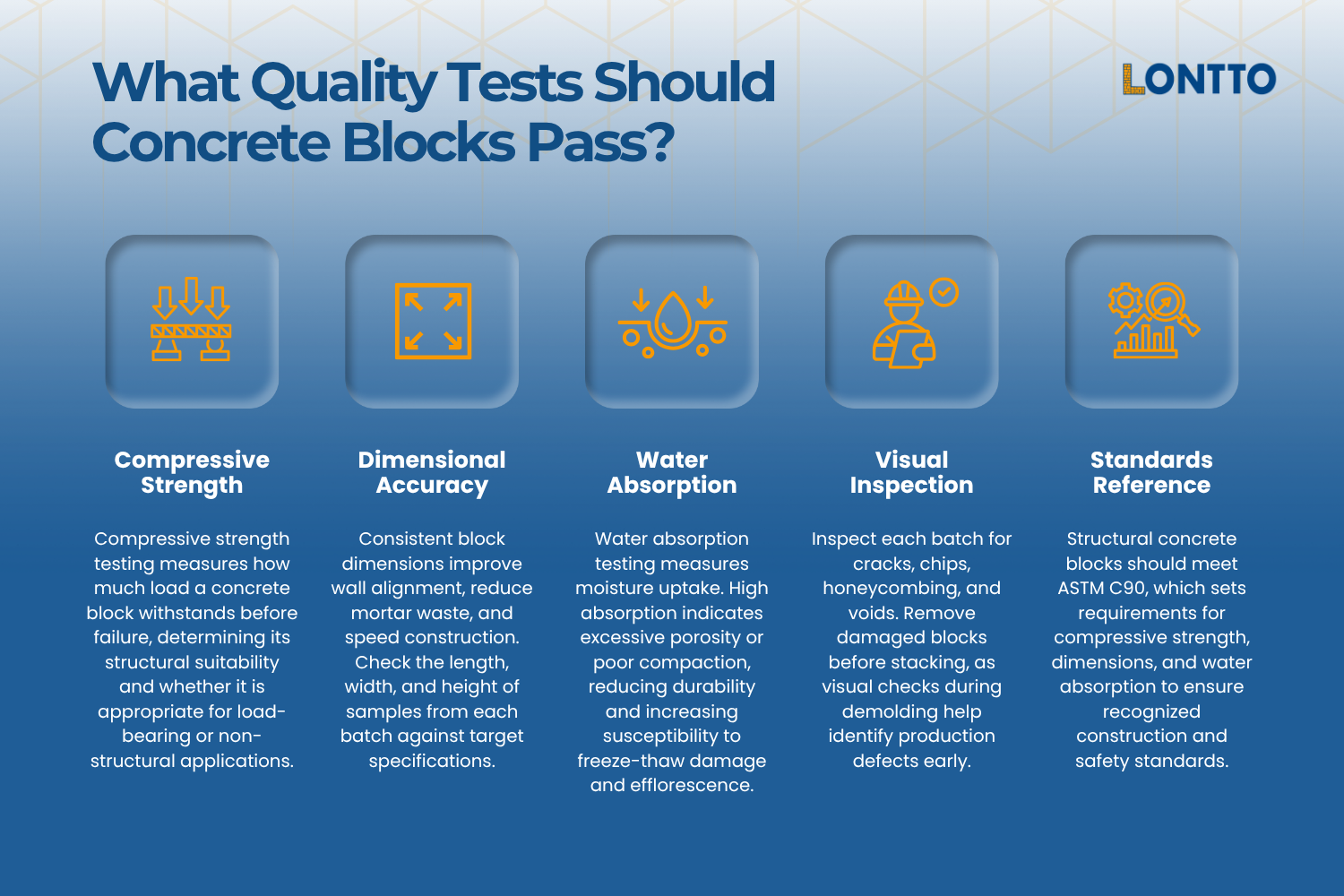 What Quality Tests Should Concrete Blocks Pass?

LONTTO

Compressive Strength

Compressive strength testing measures how much load a concrete block withstands before failure, determining its structural suitability and whether it is appropriate for load-bearing or non-structural applications.

Dimensional Accuracy

Consistent block dimensions improve wall alignment, reduce mortar waste, and speed construction. Check the length, width, and height of samples from each batch against target specifications.

Water Absorption

Water absorption testing measures moisture uptake. High absorption indicates excessive porosity or poor compaction, reducing durability and increasing susceptibility to freeze-thaw damage and efflorescence.

Visual Inspection

Inspect each batch for cracks, chips, honeycombing, and voids. Remove damaged blocks before stacking, as visual checks during demolding help identify production defects early.

Standards Reference

Structural concrete blocks should meet ASTM C90, which sets requirements for compressive strength, dimensions, and water absorption to ensure recognized construction and safety standards.